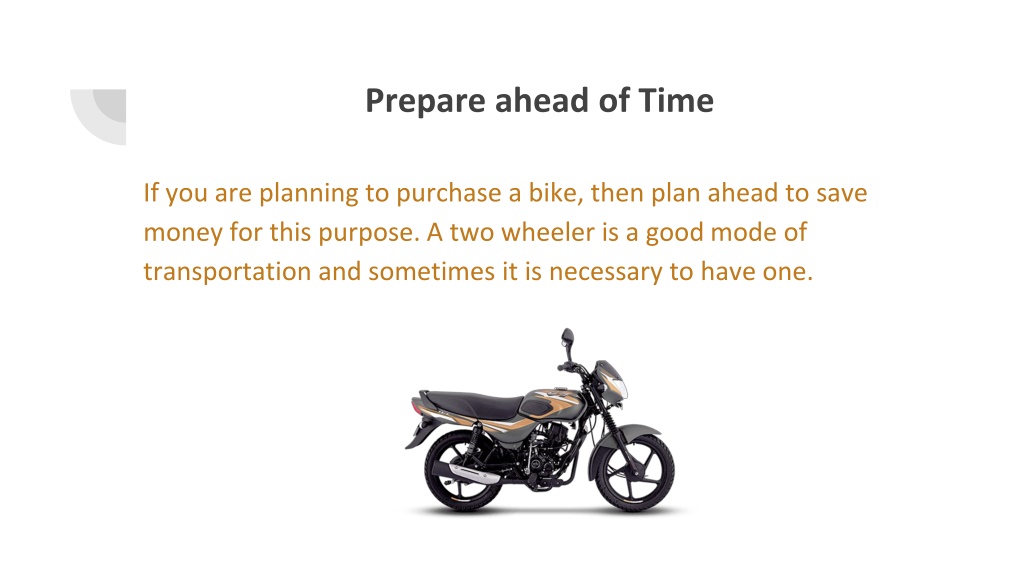 Prepare ahead of Time

If you are planning to purchase a bike, then plan ahead to save money for this purpose. A two wheeler is a good mode of transportation and sometimes it is necessary to have one.